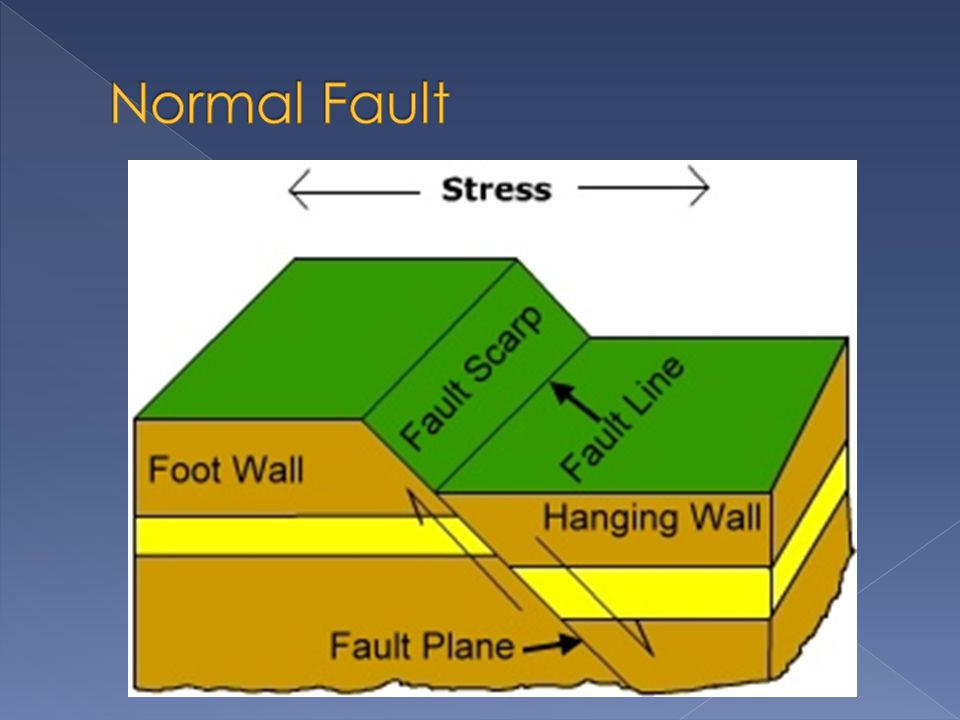 Normal Fault

Stress

Fault Scarp

Fault Line

Foot Wall

Hanging Wall

Fault Plane